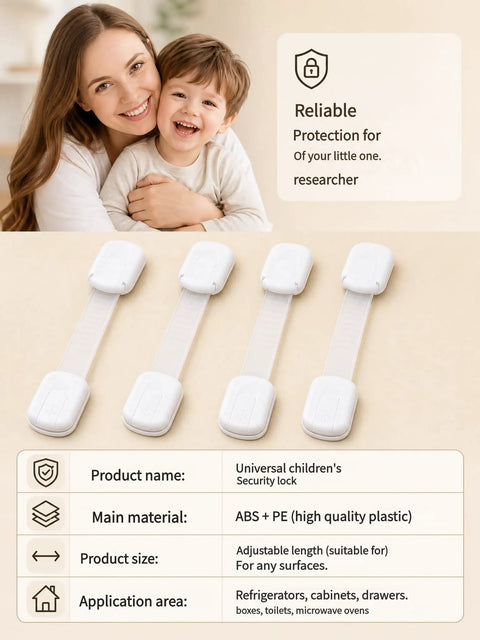 Reliable
Protection for
Of your little one.
researcher

| Product name: | Universal children's Security lock |
|---|---|
| Main material: | ABS + PE (high quality plastic) |
| Product size: | Adjustable length (suitable for) For any surfaces. |
| Application area: | Refrigerators, cabinets, drawers. boxes, toilets, microwave ovens |